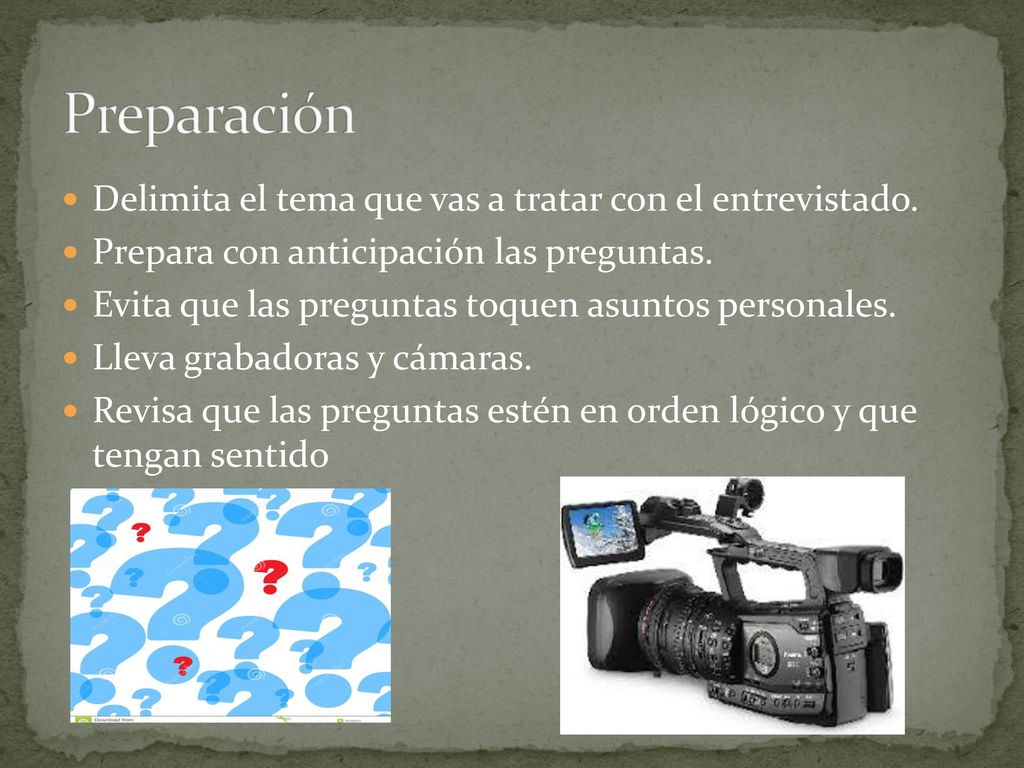 Preparación

Delimita el tema que vas a tratar con el entrevistado.

Prepara con anticipación las preguntas.

Evita que las preguntas toquen asuntos personales.

Lleva grabadoras y cámaras.

Revisa que las preguntas estén en orden lógico y que tengan sentido